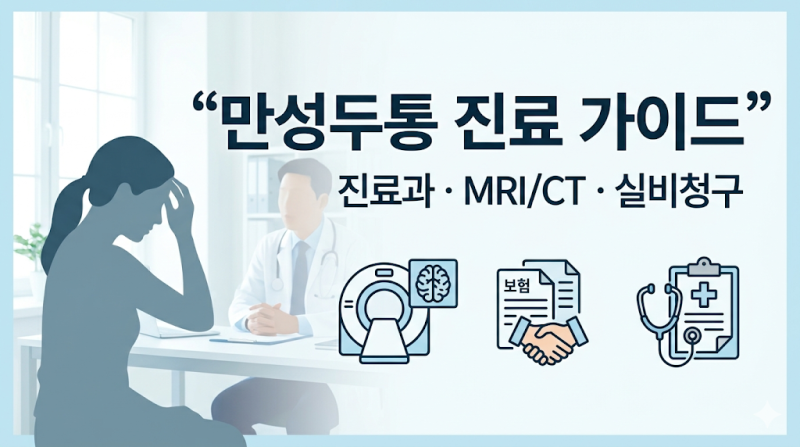 “만성두통 진료 가이드”

진료과 · MRI/CT · 실비청구

보험